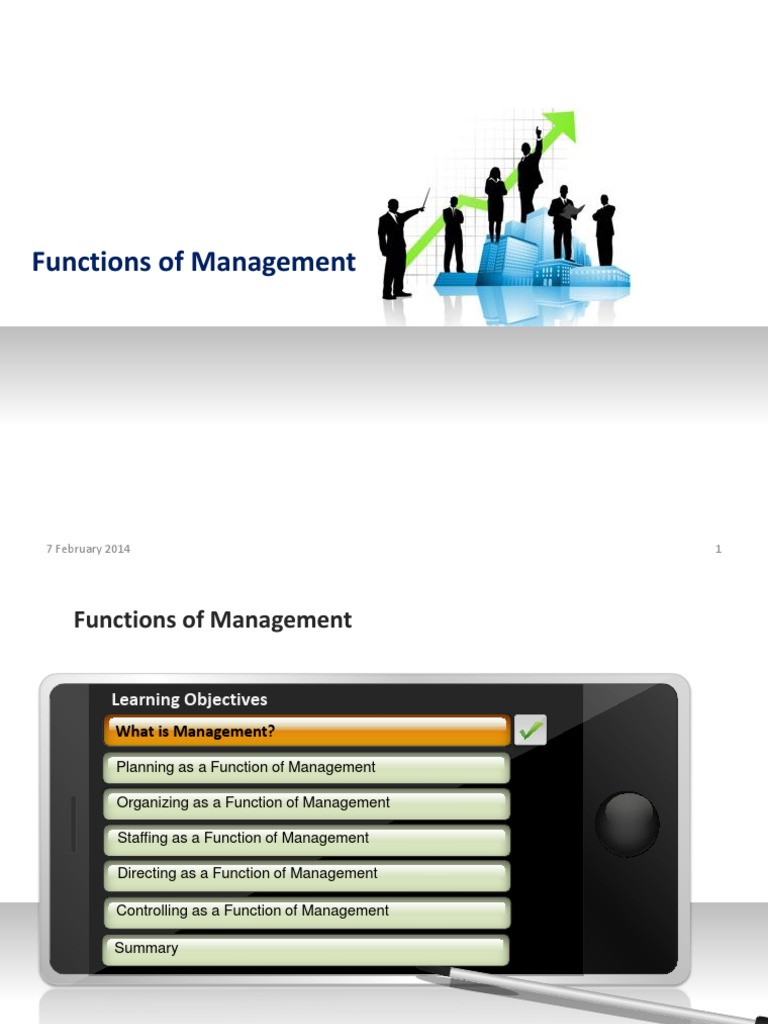 Functions of Management

7 February 2014

1

Functions of Management

Learning Objectives

What is Management?

Planning as a Function of Management

Organizing as a Function of Management

Staffing as a Function of Management

Directing as a Function of Management

Controlling as a Function of Management

Summary